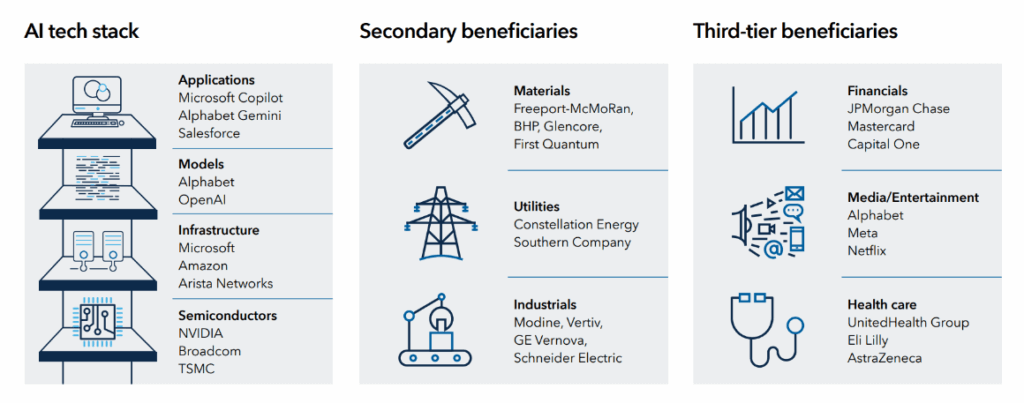 AI tech stack

Applications
Microsoft Copilot
Alphabet Gemini
Salesforce

Models
Alphabet
OpenAI

Infrastructure
Microsoft
Amazon
Arista Networks

Semiconductors
NVIDIA
Broadcom
TSMC

Secondary beneficiaries

Materials
Freeport-McMoRan,
BHP, Glencore,
First Quantum

Utilities
Constellation Energy
Southern Company

Industrials
Modine, Vertiv,
GE Vernova,
Schneider Electric

Third-tier beneficiaries

Financials
JPMorgan Chase
Mastercard
Capital One

Media/Entertainment
Alphabet
Meta
Netflix

Health care
UnitedHealth Group
Eli Lilly
AstraZeneca